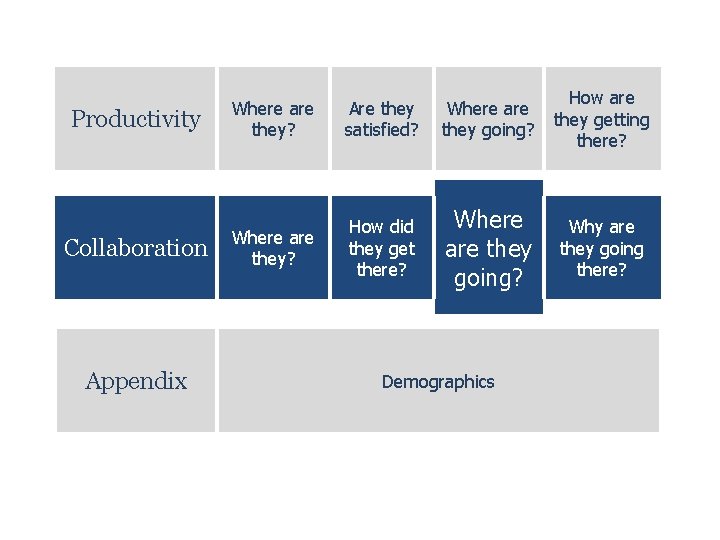 Productivity

Where are they?

Are they satisfied?

Where are they going?

How are they getting there?

Collaboration

Where are they?

How did they get there?

Where are they going?

Why are they going there?

Appendix

Demographics